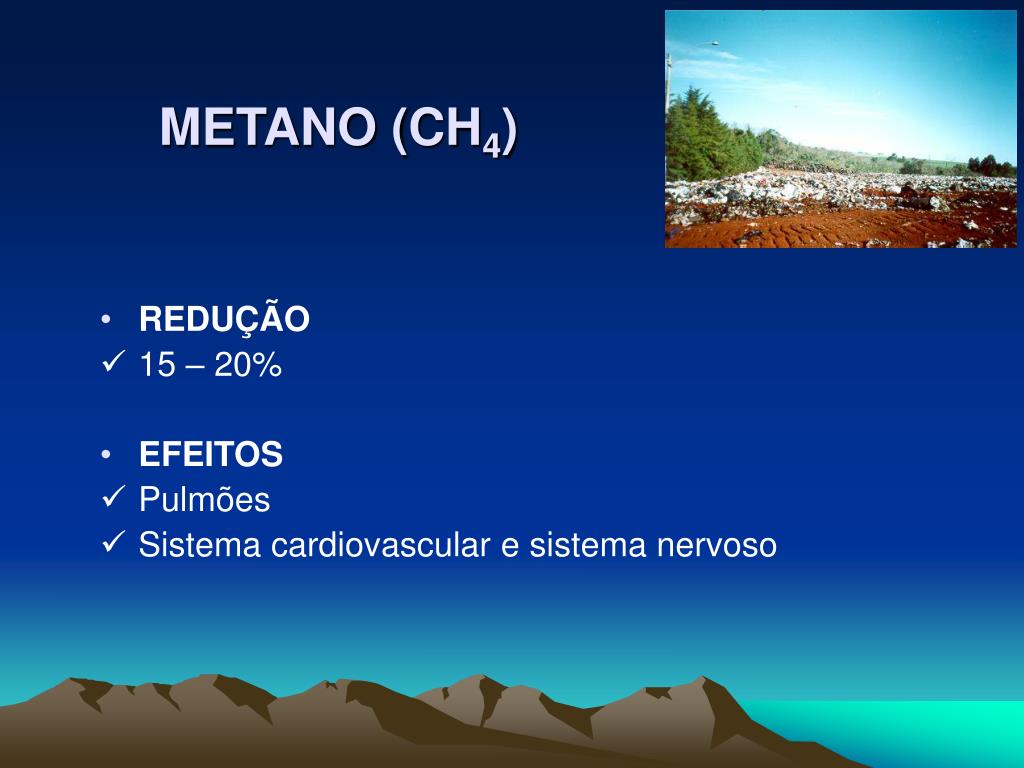 METANO ($CH_4$)

• REDUÇÃO
✓ 15 – 20%

• EFEITOS
✓ Pulmões
✓ Sistema cardiovascular e sistema nervoso